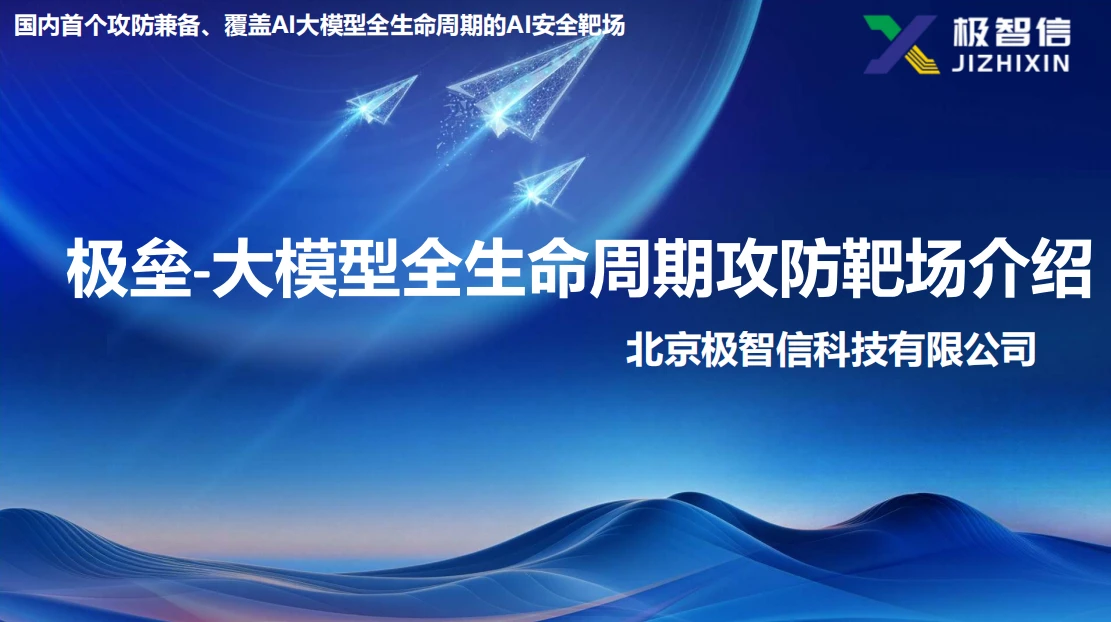 国内首个攻防兼备、覆盖AI大模型全生命周期的AI安全靶场

极智信
JIZHIXIN

极垒-大模型全生命周期攻防靶场介绍

北京极智信科技有限公司